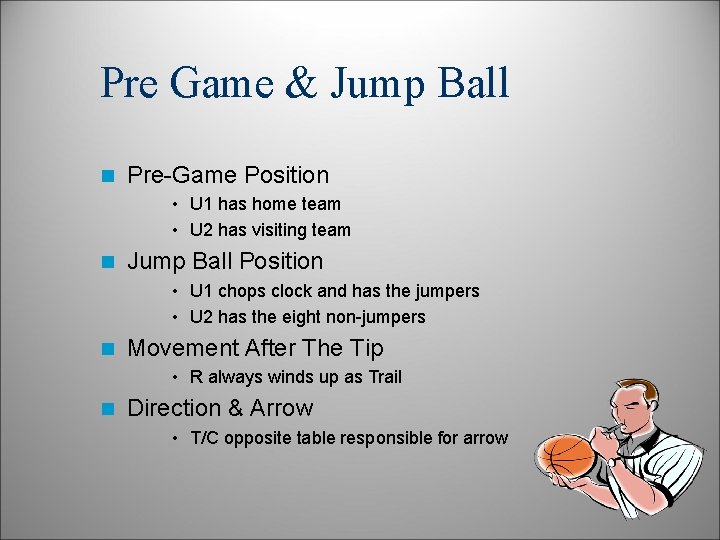 Pre Game & Jump Ball

- Pre-Game Position
  - U1 has home team
  - U2 has visiting team
- Jump Ball Position
  - U1 chops clock and has the jumpers
  - U2 has the eight non-jumpers
- Movement After The Tip
  - R always winds up as Trail
- Direction & Arrow
  - T/C opposite table responsible for arrow